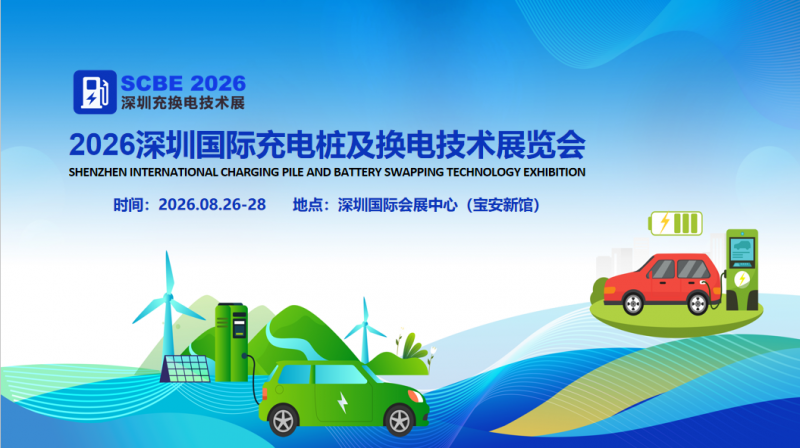 SCBE 2026
深圳充换电技术展

2026深圳国际充电桩及换电技术展览会
SHENZHEN INTERNATIONAL CHARGING PILE AND BATTERY SWAPPING TECHNOLOGY EXHIBITION

时间：2026.08.26-28　　地点：深圳国际会展中心（宝安新馆）